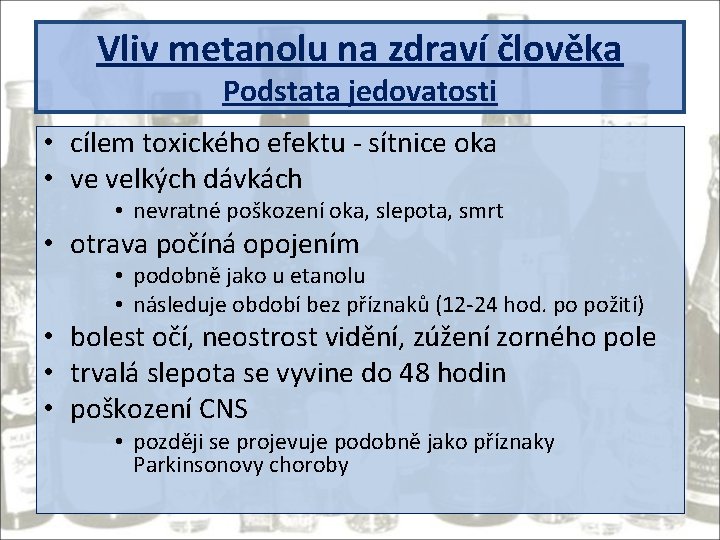 Vliv metanolu na zdraví člověka
Podstata jedovatosti

• cílem toxického efektu - sítnice oka
• ve velkých dávkách
• nevratné poškození oka, slepota, smrt
• otrava počíná opojením
• podobně jako u etanolu
• následuje období bez příznaků (12-24 hod. po požití)
• bolest očí, neostrost vidění, zúžení zorného pole
• trvalá slepota se vyvine do 48 hodin
• poškození CNS
• později se projevuje podobně jako příznaky Parkinsonovy choroby